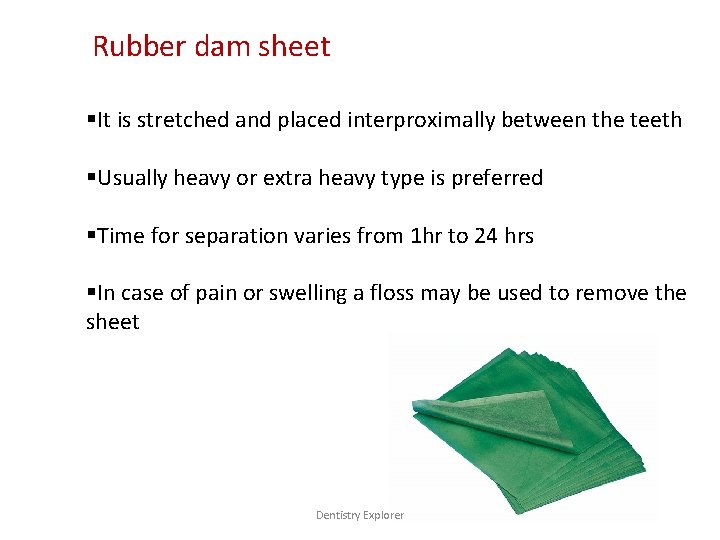 Rubber dam sheet

▪It is stretched and placed interproximally between the teeth

▪Usually heavy or extra heavy type is preferred

▪Time for separation varies from 1hr to 24 hrs

▪In case of pain or swelling a floss may be used to remove the sheet

Dentistry Explorer